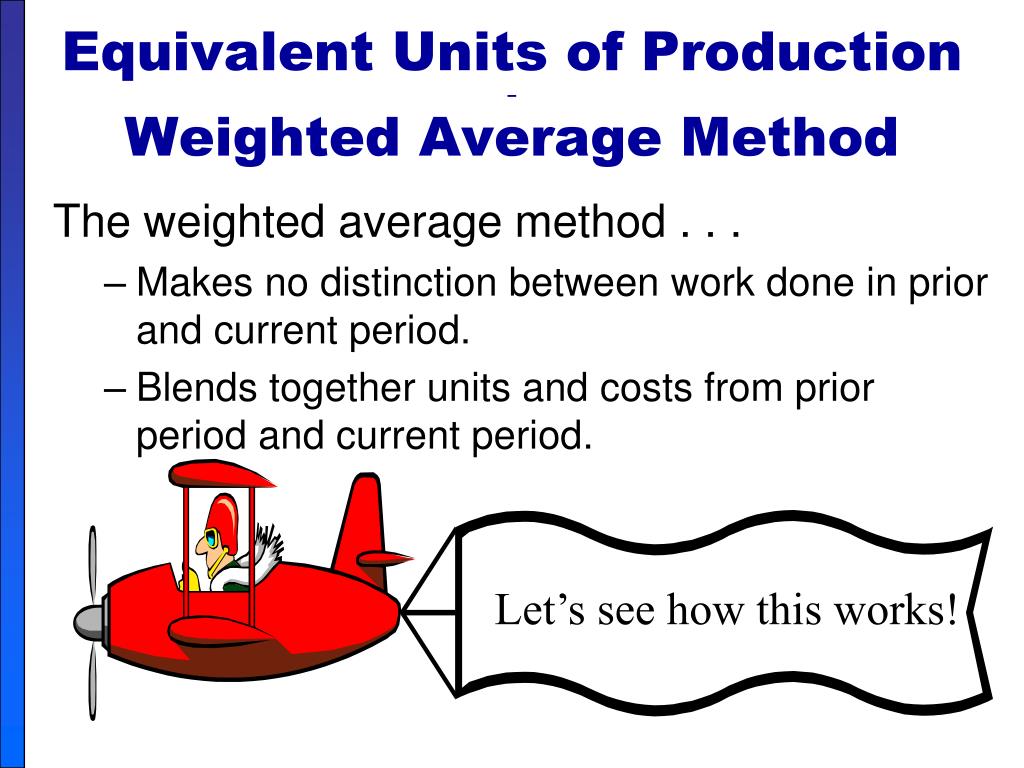 Equivalent Units of Production
-
Weighted Average Method

The weighted average method . . .

– Makes no distinction between work done in prior and current period.

– Blends together units and costs from prior period and current period.

Let’s see how this works!